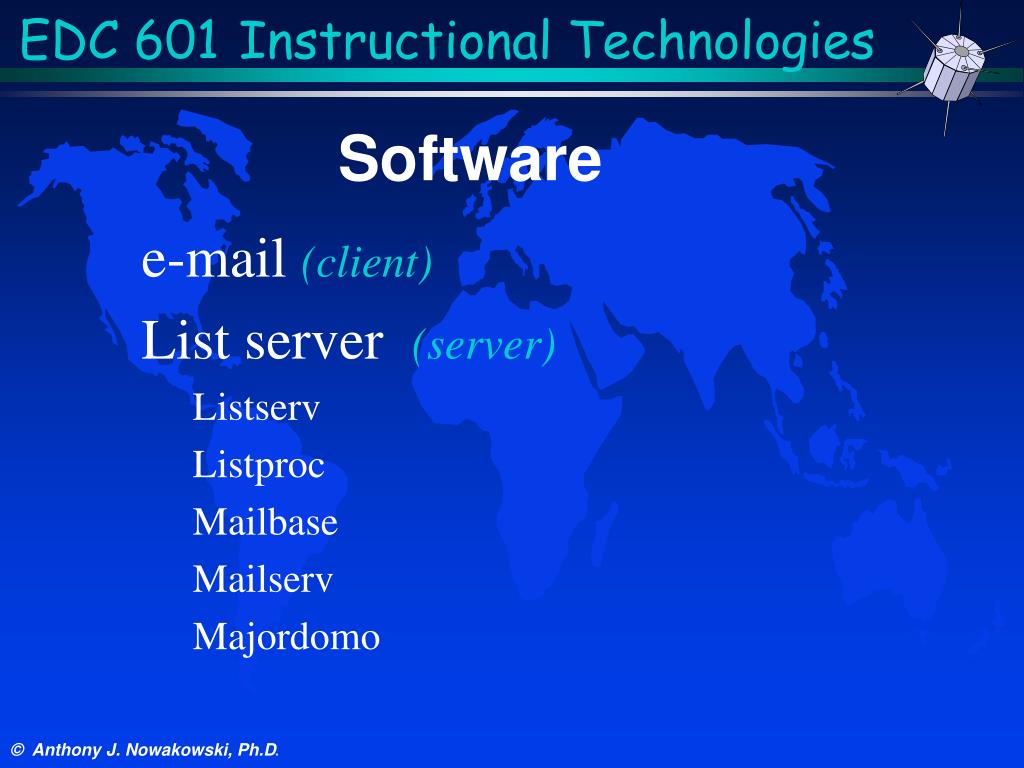 EDC 601 Instructional Technologies

Software

e-mail (client)

List server (server)

Listserv

Listproc

Mailbase

Mailserv

Majordomo

© Anthony J. Nowakowski, Ph.D.